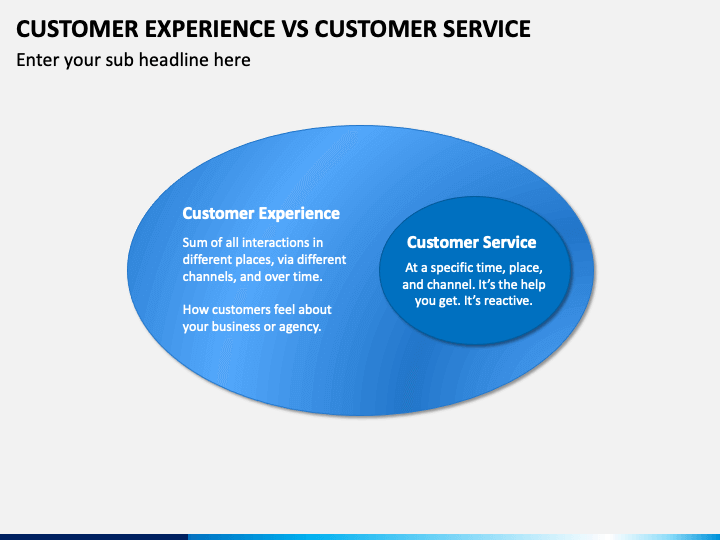 CUSTOMER EXPERIENCE VS CUSTOMER SERVICE

Enter your sub headline here

Customer Experience

Sum of all interactions in different places, via different channels, and over time.

How customers feel about your business or agency.

Customer Service

At a specific time, place, and channel. It's the help you get. It's reactive.